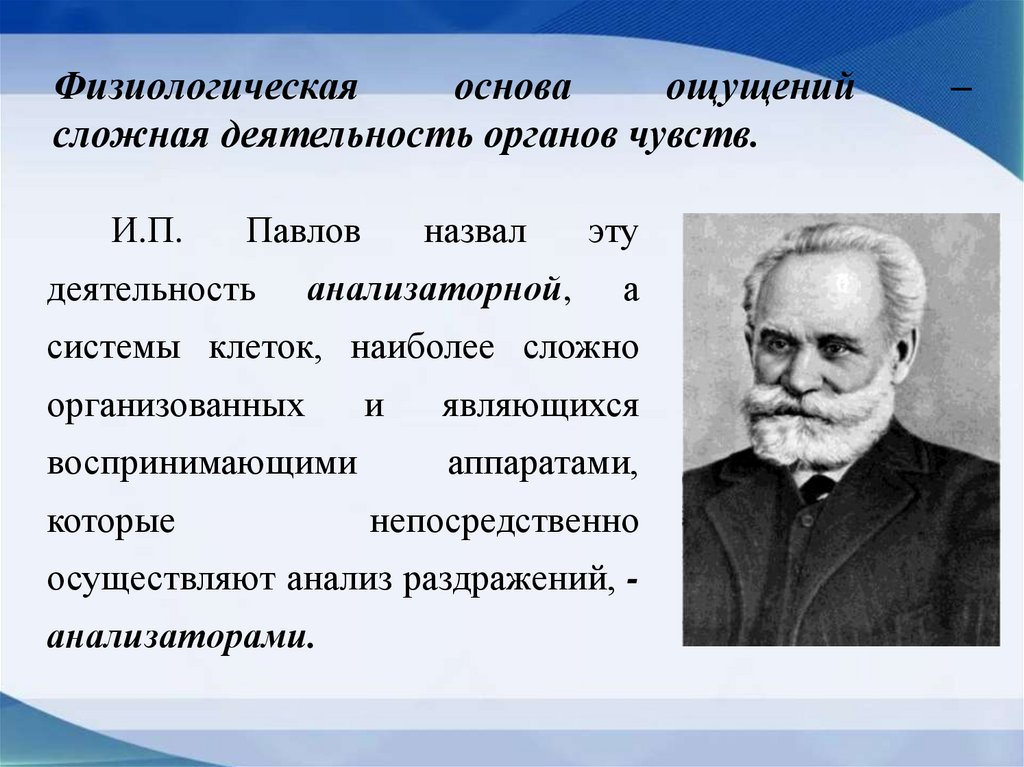 Физиологическая основа ощущений – сложная деятельность органов чувств.

И.П. Павлов назвал эту деятельность анализаторной, а системы клеток, наиболее сложно организованных и являющихся воспринимающими аппаратами, которые непосредственно осуществляют анализ раздражений, - анализаторами.